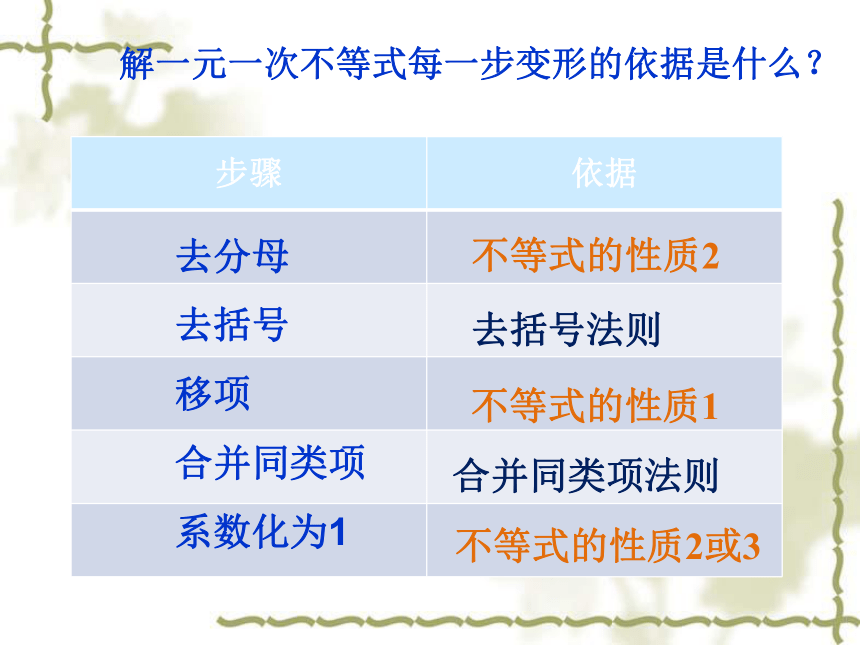 解一元一次不等式每一步变形的依据是什么？

| 步骤 | 依据 |
|---|---|
| 去分母 | 不等式的性质2 |
| 去括号 | 去括号法则 |
| 移项 | 不等式的性质1 |
| 合并同类项 | 合并同类项法则 |
| 系数化为1 | 不等式的性质2或3 |